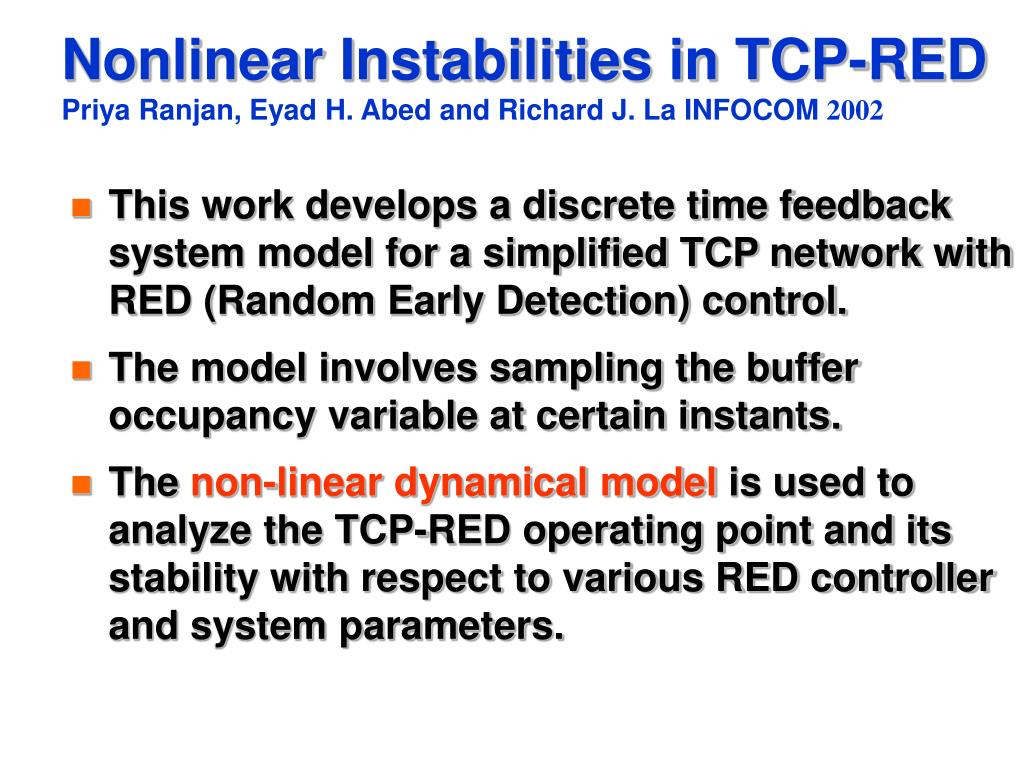 Nonlinear Instabilities in TCP-RED
Priya Ranjan, Eyad H. Abed and Richard J. La INFOCOM 2002

This work develops a discrete time feedback system model for a simplified TCP network with RED (Random Early Detection) control.

The model involves sampling the buffer occupancy variable at certain instants.

The non-linear dynamical model is used to analyze the TCP-RED operating point and its stability with respect to various RED controller and system parameters.